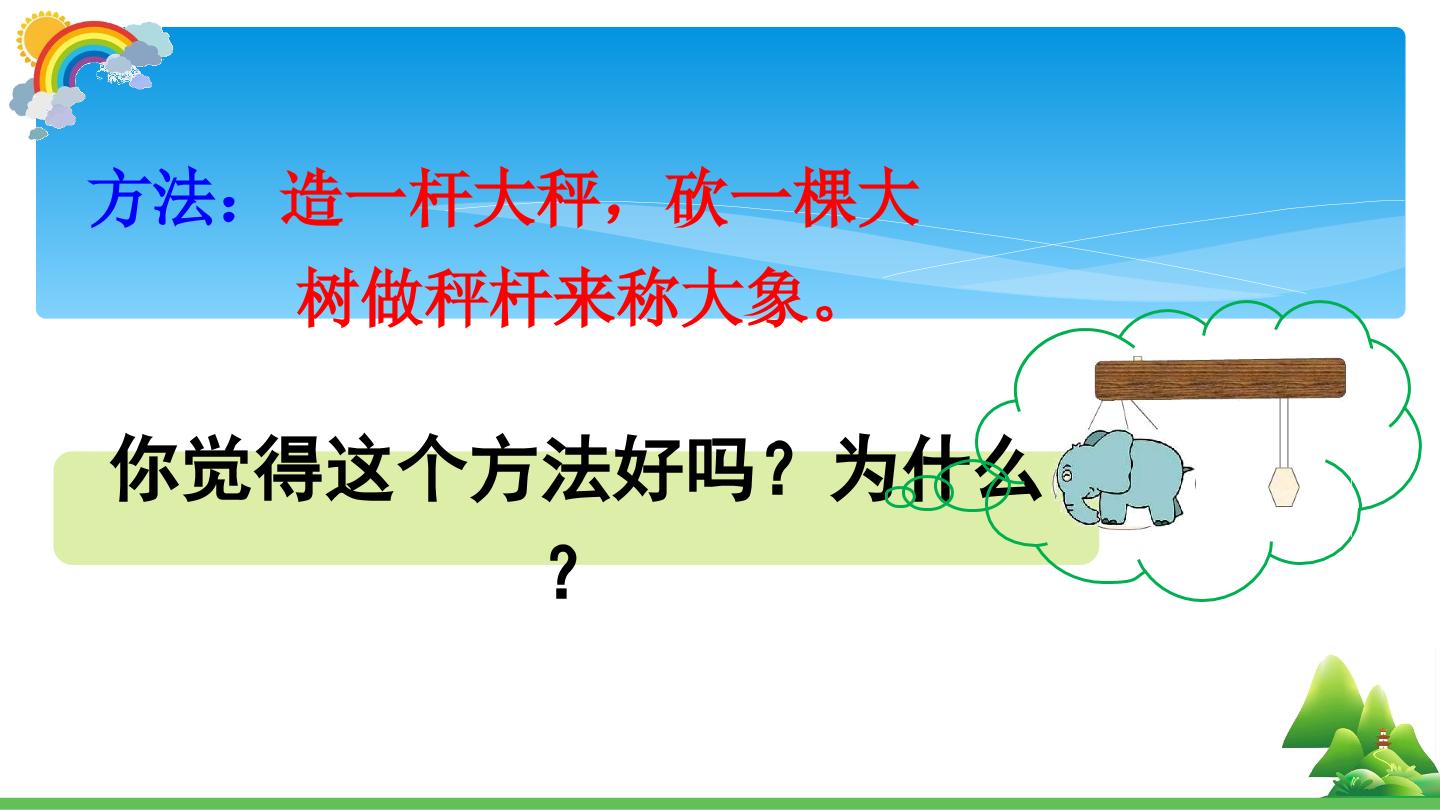 方法：造一杆大秤，砍一棵大树做秤杆来称大象。

你觉得这个方法好吗？为什么？